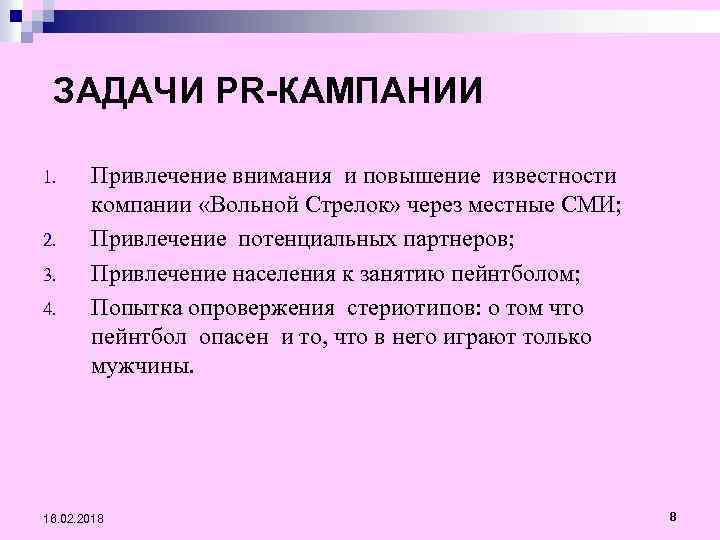 ЗАДАЧИ PR-КАМПАНИИ

1. Привлечение внимания и повышение известности компании «Вольной Стрелок» через местные СМИ;
2. Привлечение потенциальных партнеров;
3. Привлечение населения к занятию пейнтболом;
4. Попытка опровержения стериотипов: о том что пейнтбол опасен и то, что в него играют только мужчины.

18.02.2018

8